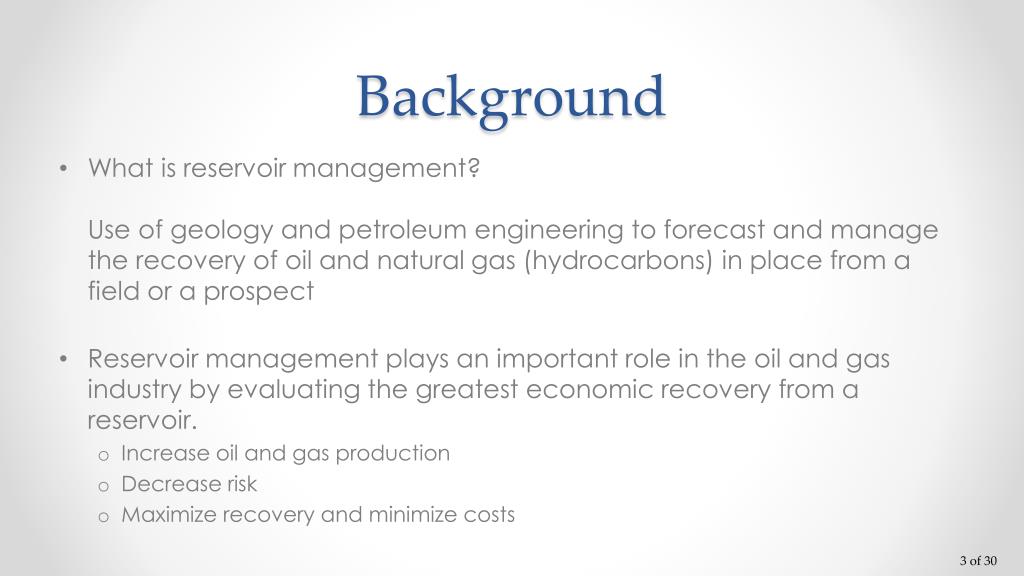 Background

• What is reservoir management?

Use of geology and petroleum engineering to forecast and manage the recovery of oil and natural gas (hydrocarbons) in place from a field or a prospect

• Reservoir management plays an important role in the oil and gas industry by evaluating the greatest economic recovery from a reservoir.
o Increase oil and gas production
o Decrease risk
o Maximize recovery and minimize costs

3 of 30